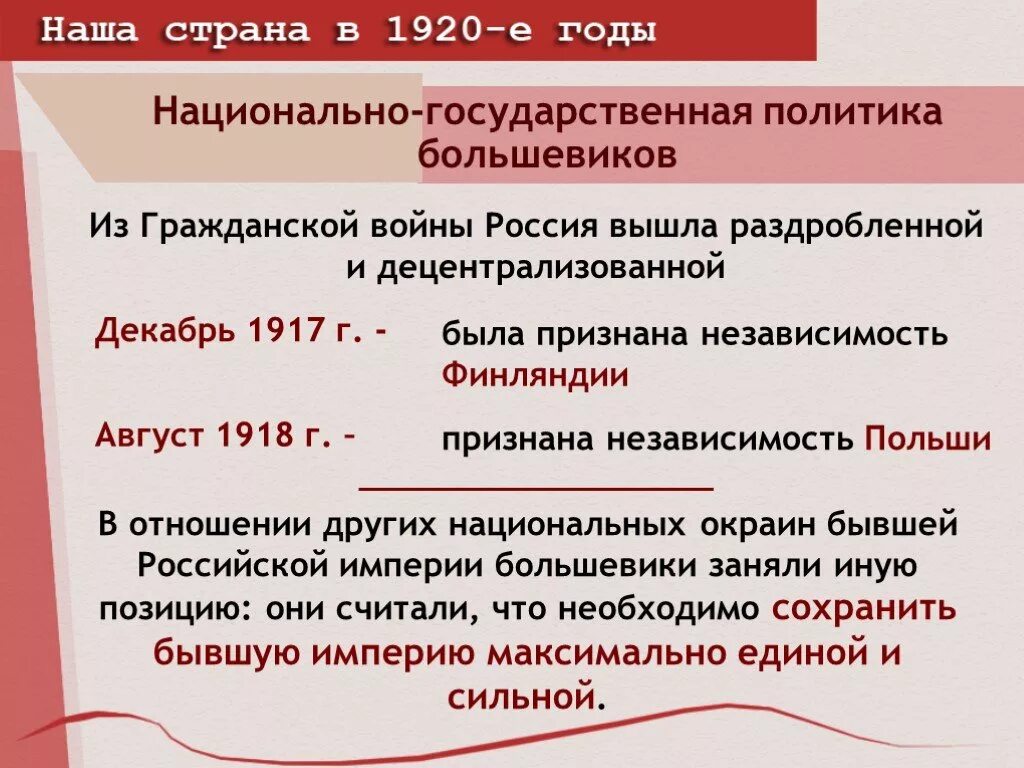 Наша страна в 1920-е годы

Национально-государственная политика большевиков

Из Гражданской войны Россия вышла раздробленной и децентрализованной

Декабрь 1917 г. - была признана независимость Финляндии

Август 1918 г. – признана независимость Польши

В отношении других национальных окраин бывшей Российской империи большевики заняли иную позицию: они считали, что необходимо сохранить бывшую империю максимально единой и сильной.